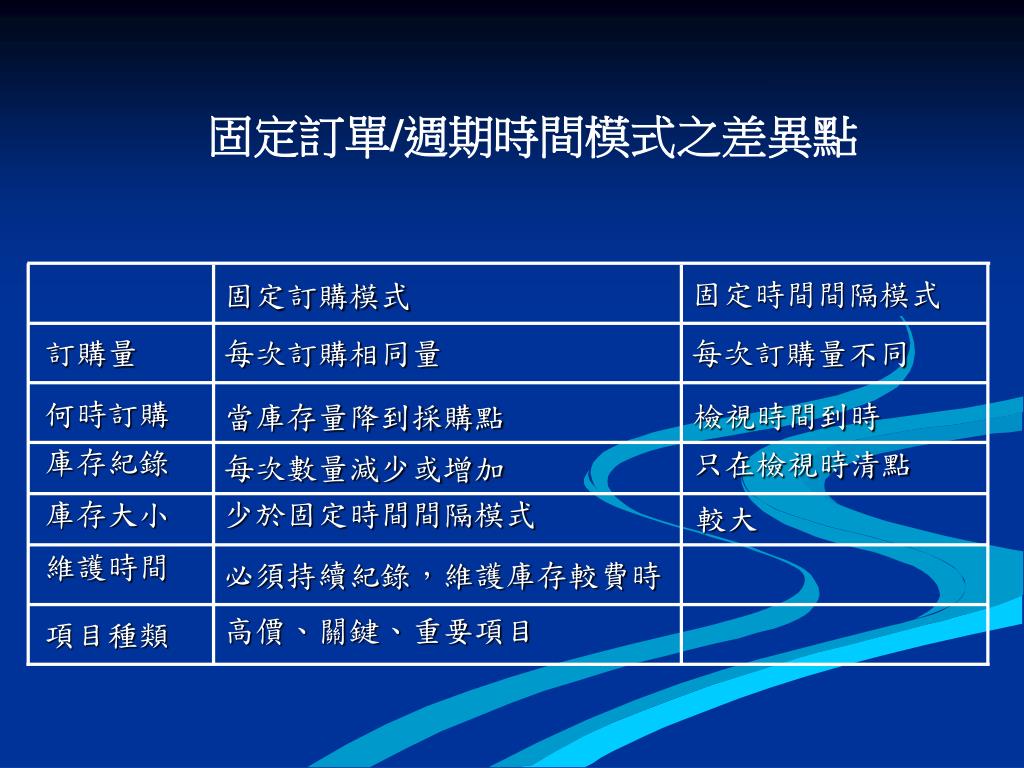 固定訂單/週期時間模式之差異點

|  | 固定訂購模式 | 固定時間間隔模式 |
|---|---|---|
| 訂購量 | 每次訂購相同量 | 每次訂購量不同 |
| 何時訂購 | 當庫存量降到採購點 | 檢視時間到時 |
| 庫存紀錄 | 每次數量減少或增加 | 只在檢視時清點 |
| 庫存大小 | 少於固定時間間隔模式 | 較大 |
| 維護時間 | 必須持續紀錄，維護庫存較費時 |  |
| 項目種類 | 高價、關鍵、重要項目 |  |